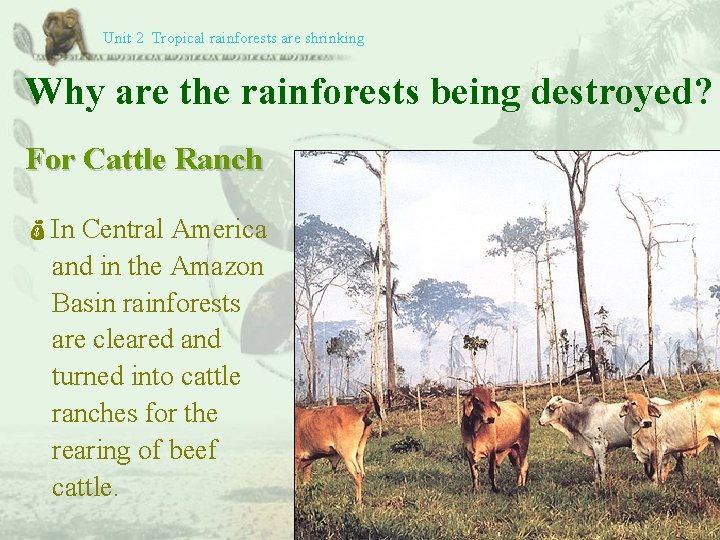 Unit 2 Tropical rainforests are shrinking

Why are the rainforests being destroyed?

For Cattle Ranch

In Central America and in the Amazon Basin rainforests are cleared and turned into cattle ranches for the rearing of beef cattle.